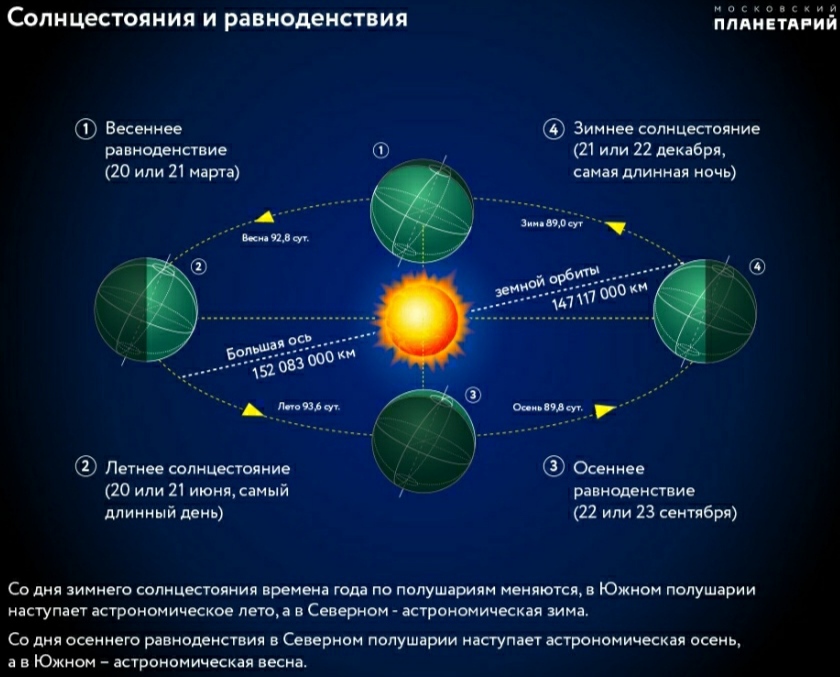 Солнцестояния и равноденствия

МОСКОВСКИЙ ПЛАНЕТАРИЙ

① Весеннее равноденствие (20 или 21 марта)

④ Зимнее солнцестояние (21 или 22 декабря, самая длинная ночь)

①

Весна 92,8 сут.

Зима 89,0 сут

②

④

земной орбиты 147 117 000 км

Большая ось 152 083 000 км

③

Лето 93,6 сут.

Осень 89,8 сут.

② Летнее солнцестояние (20 или 21 июня, самый длинный день)

③ Осеннее равноденствие (22 или 23 сентября)

Со дня зимнего солнцестояния времена года по полушариям меняются, в Южном полушарии наступает астрономическое лето, а в Северном - астрономическая зима.

Со дня осеннего равноденствия в Северном полушарии наступает астрономическая осень, а в Южном – астрономическая весна.